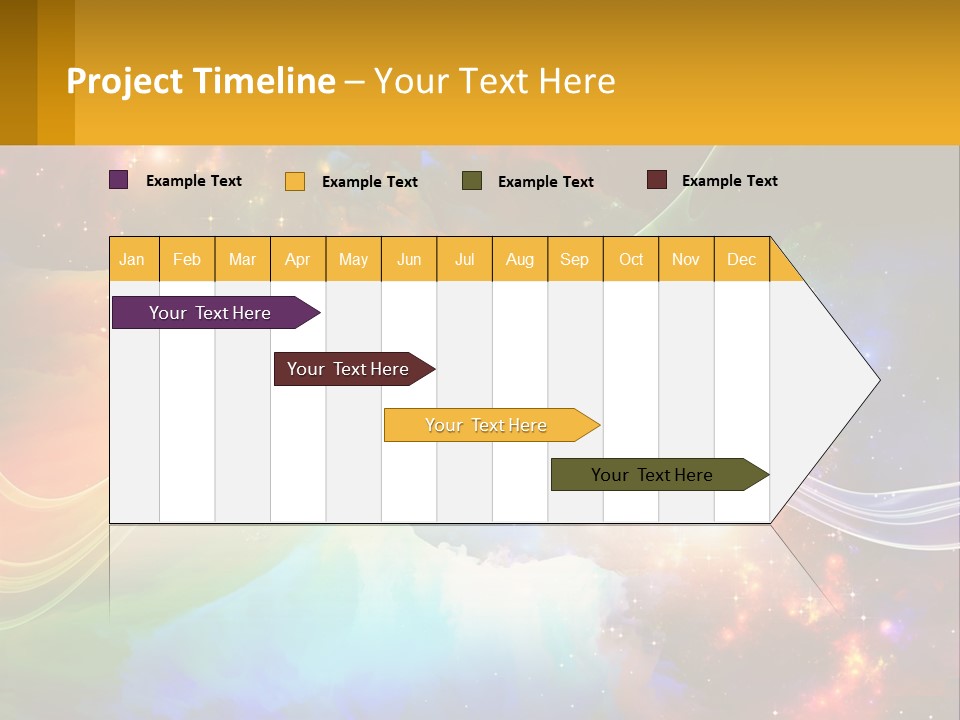 Project Timeline – Your Text Here

Example Text Example Text Example Text Example Text

| Jan | Feb | Mar | Apr | May | Jun | Jul | Aug | Sep | Oct | Nov | Dec |
|---|---|---|---|---|---|---|---|---|---|---|---|

Your Text Here

Your Text Here

Your Text Here

Your Text Here